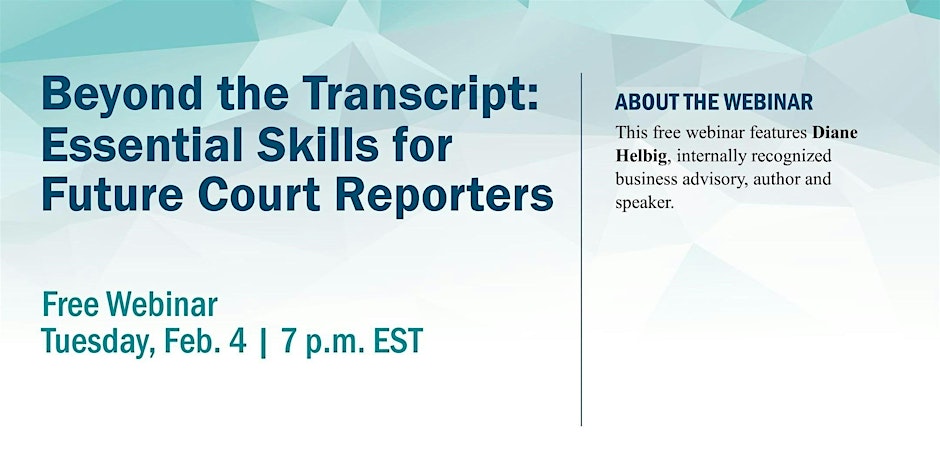 Beyond the Transcript: Essential Skills for Future Court Reporters

Free Webinar
Tuesday, Feb. 4 | 7 p.m. EST

ABOUT THE WEBINAR

This free webinar features Diane Helbig, internally recognized business advisory, author and speaker.